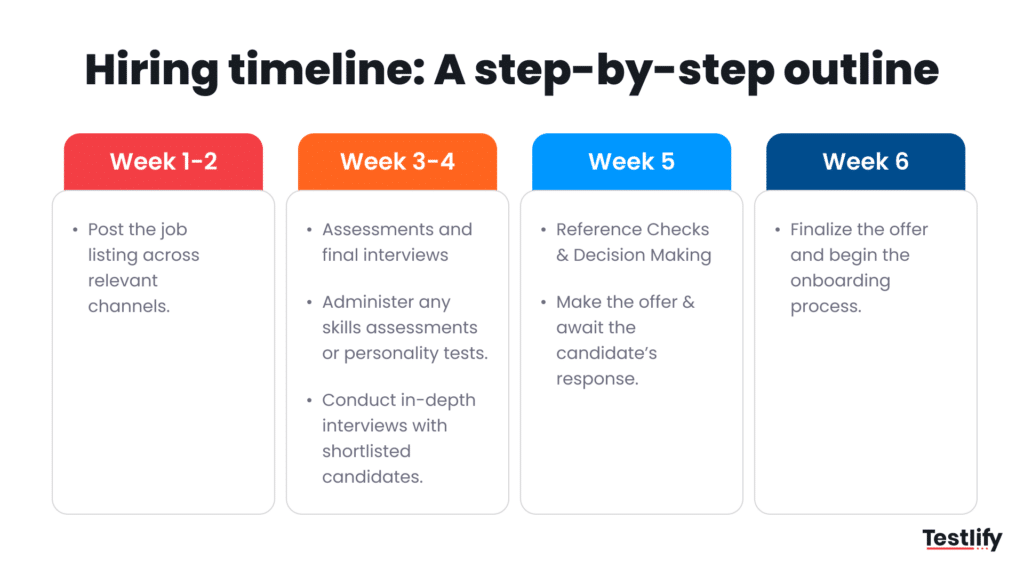 Hiring timeline: A step-by-step outline

Week 1-2

• Post the job listing across relevant channels.

Week 3-4

• Assessments and final interviews

• Administer any skills assessments or personality tests.

• Conduct in-depth interviews with shortlisted candidates.

Week 5

• Reference Checks & Decision Making

• Make the offer & await the candidate's response.

Week 6

• Finalize the offer and begin the onboarding process.

Testlify